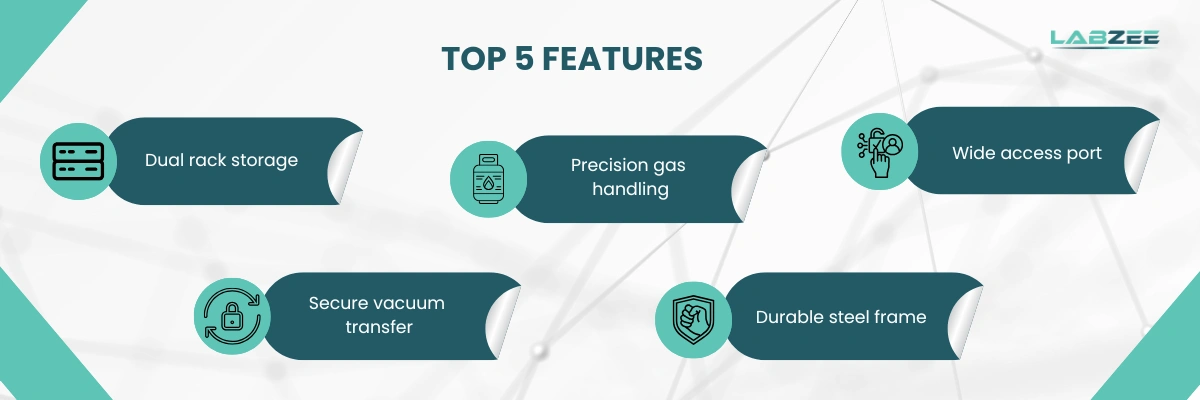 LABZEE

TOP 5 FEATURES

Dual rack storage

Precision gas handling

Wide access port

Secure vacuum transfer

Durable steel frame